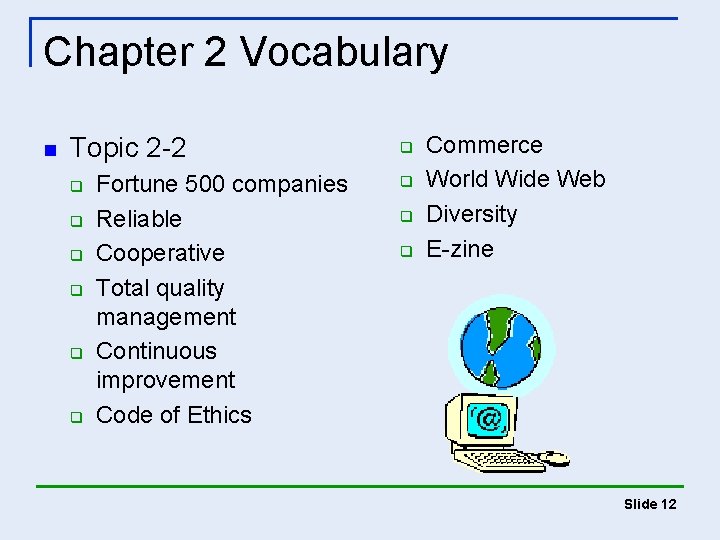 Chapter 2 Vocabulary

Topic 2-2

Fortune 500 companies

Reliable

Cooperative

Total quality management

Continuous improvement

Code of Ethics

Commerce

World Wide Web

Diversity

E-zine

@

Slide 12